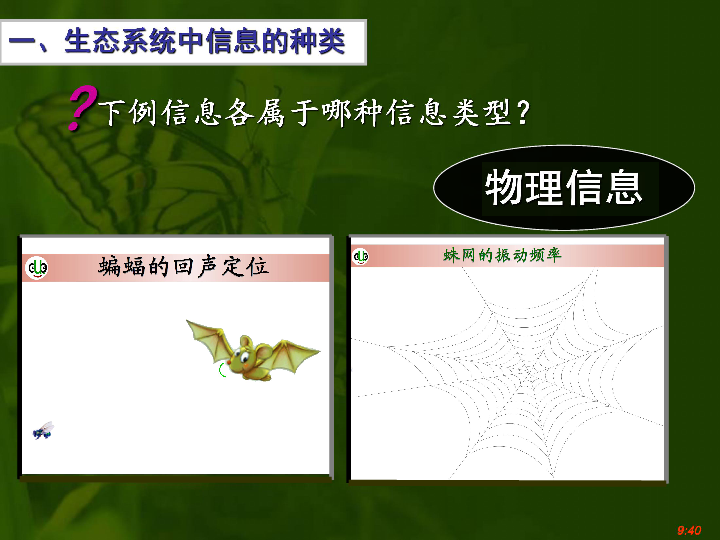 一、生态系统中信息的种类

?下例信息各属于哪种信息类型?

物理信息

蝙蝠的回声定位

蛛网的振动频率

9:40